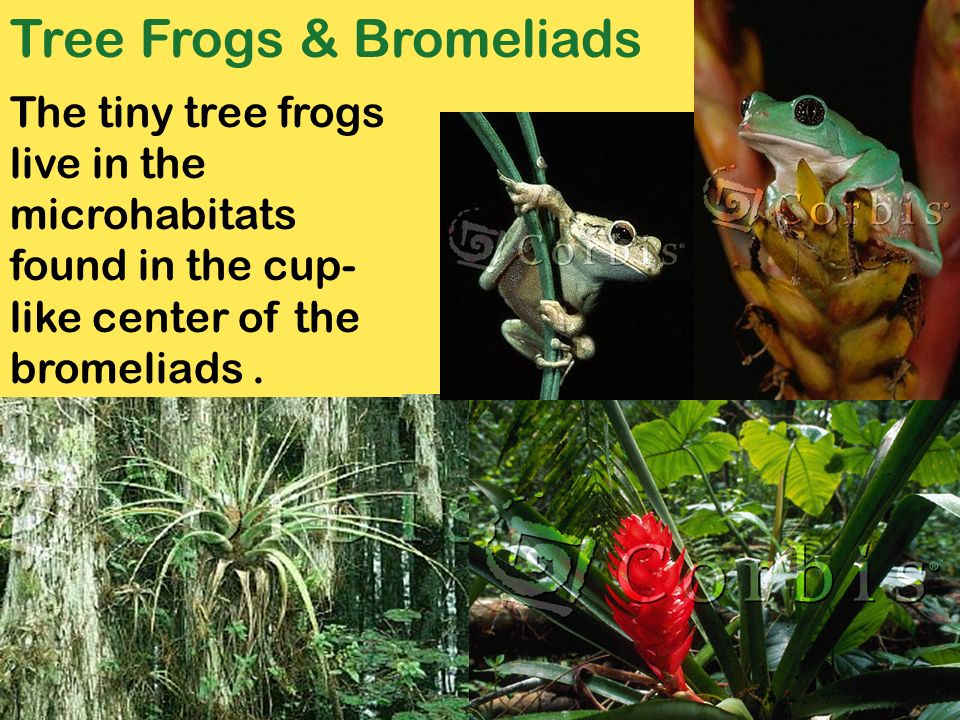 Tree Frogs & Bromeliads

The tiny tree frogs live in the microhabitats found in the cup-like center of the bromeliads .

Corbis

Corbis

Corbis